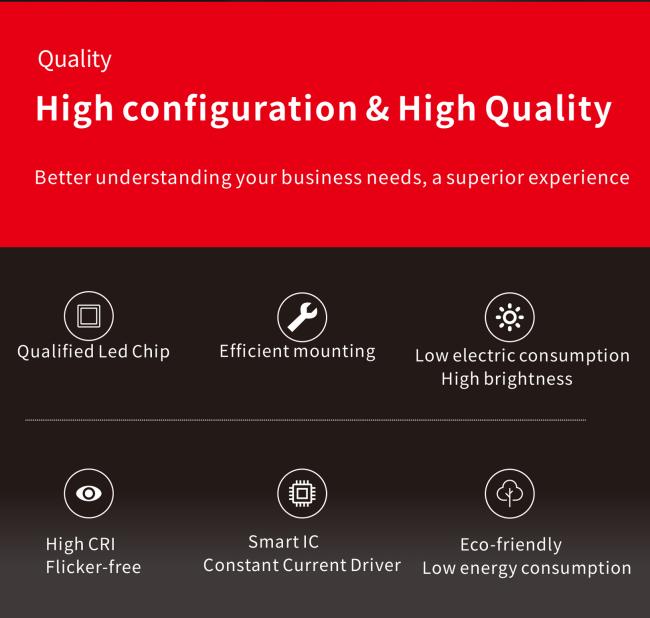 Quality

High configuration & High Quality

Better understanding your business needs, a superior experience

Qualified Led Chip

Efficient mounting

Low electric consumption
High brightness

High CRI
Flicker-free

Smart IC
Constant Current Driver

Eco-friendly
Low energy consumption